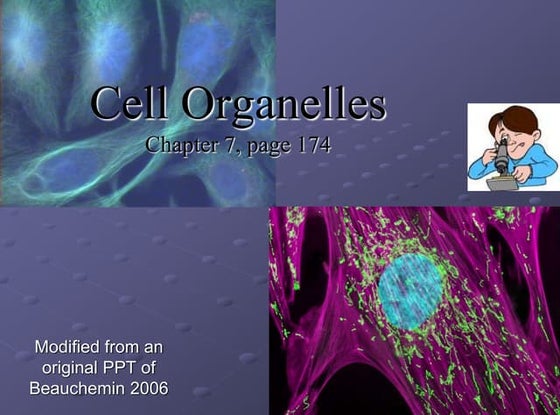 Cell Organelles

Chapter 7, page 174

Modified from an original PPT of Beauchemin 2006